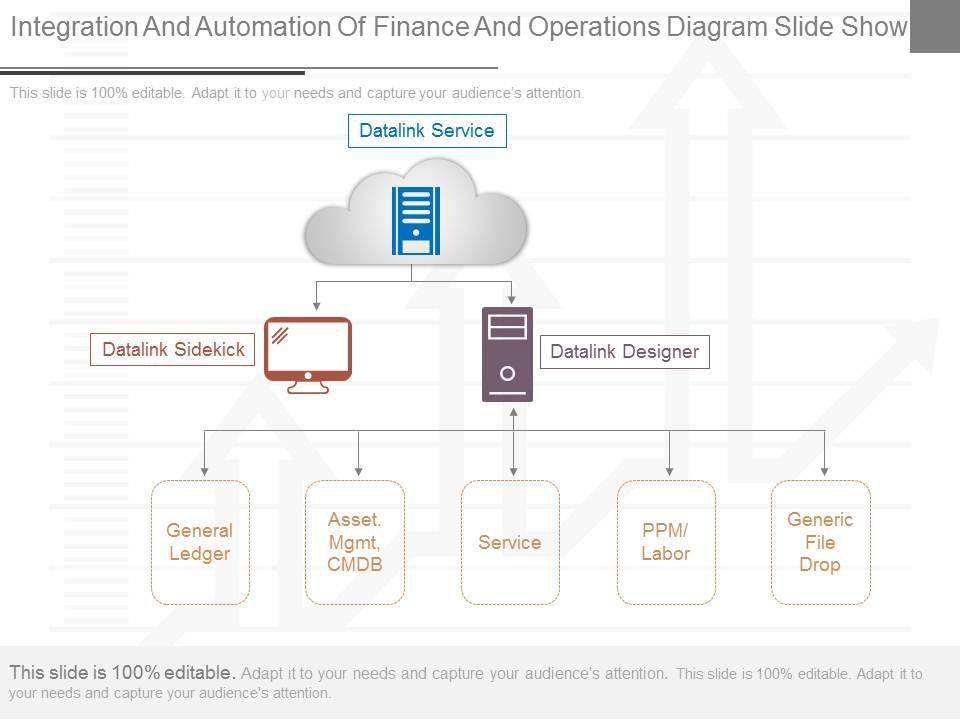 Integration And Automation Of Finance And Operations Diagram Slide Show

This slide is 100% editable. Adapt it to your needs and capture your audience's attention.

Datalink Service

Datalink Sidekick

Datalink Designer

General Ledger

Asset. Mgmt, CMDB

Service

PPM/ Labor

Generic File Drop

This slide is 100% editable. Adapt it to your needs and capture your audience's attention. This slide is 100% editable. Adapt it to your needs and capture your audience's attention.